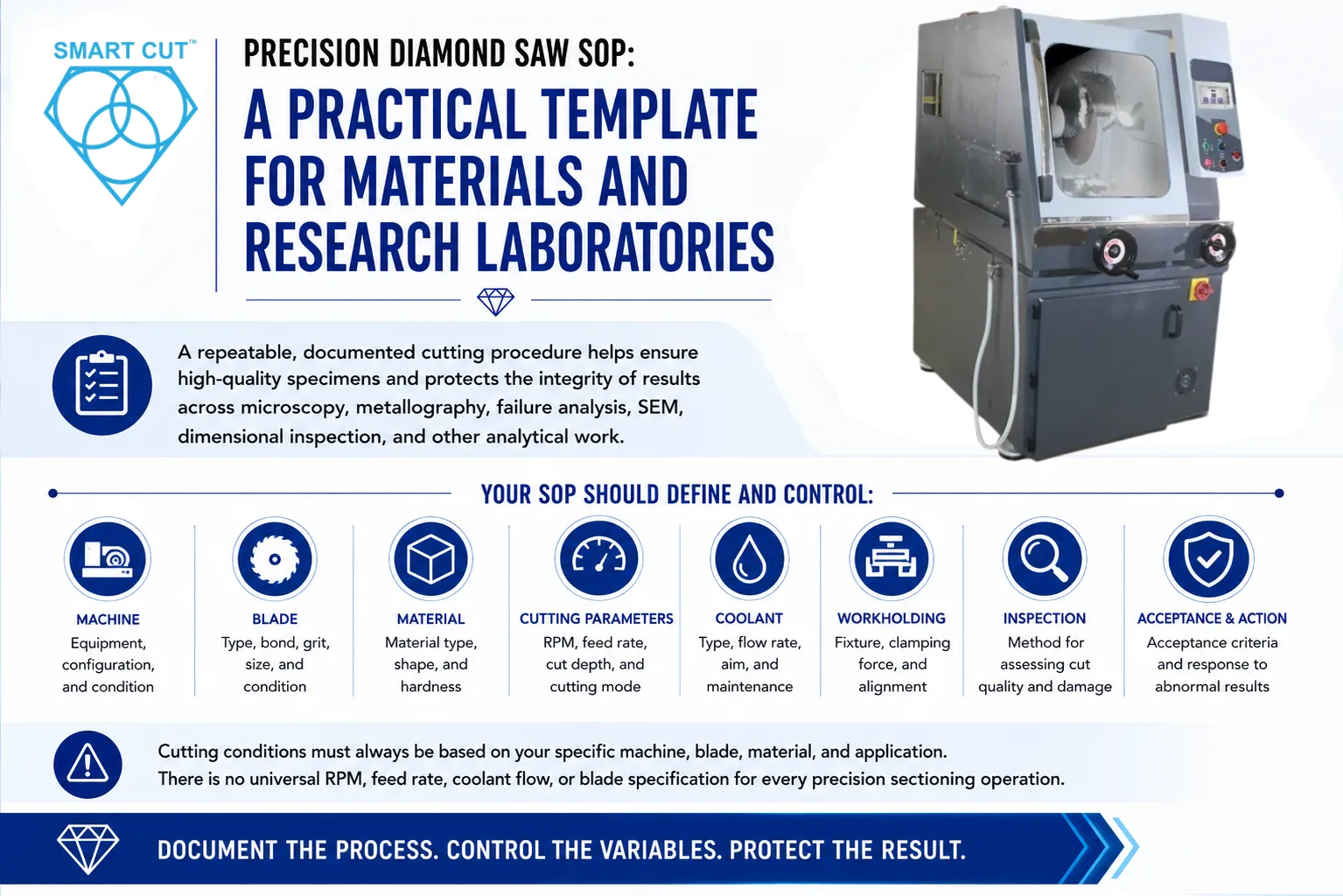 SMART CUT™

PRECISION DIAMOND SAW SOP:

A PRACTICAL TEMPLATE FOR MATERIALS AND RESEARCH LABORATORIES

A repeatable, documented cutting procedure helps ensure high-quality specimens and protects the integrity of results across microscopy, metallography, failure analysis, SEM, dimensional inspection, and other analytical work.

YOUR SOP SHOULD DEFINE AND CONTROL:

MACHINE
Equipment, configuration, and condition

BLADE
Type, bond, grit, size, and condition

MATERIAL
Material type, shape, and hardness

CUTTING PARAMETERS
RPM, feed rate, cut depth, and cutting mode

COOLANT
Type, flow rate, aim, and maintenance

WORKHOLDING
Fixture, clamping force, and alignment

INSPECTION
Method for assessing cut quality and damage

ACCEPTANCE & ACTION
Acceptance criteria and response to abnormal results

Cutting conditions must always be based on your specific machine, blade, material, and application.
There is no universal RPM, feed rate, coolant flow, or blade specification for every precision sectioning operation.

DOCUMENT THE PROCESS. CONTROL THE VARIABLES. PROTECT THE RESULT.